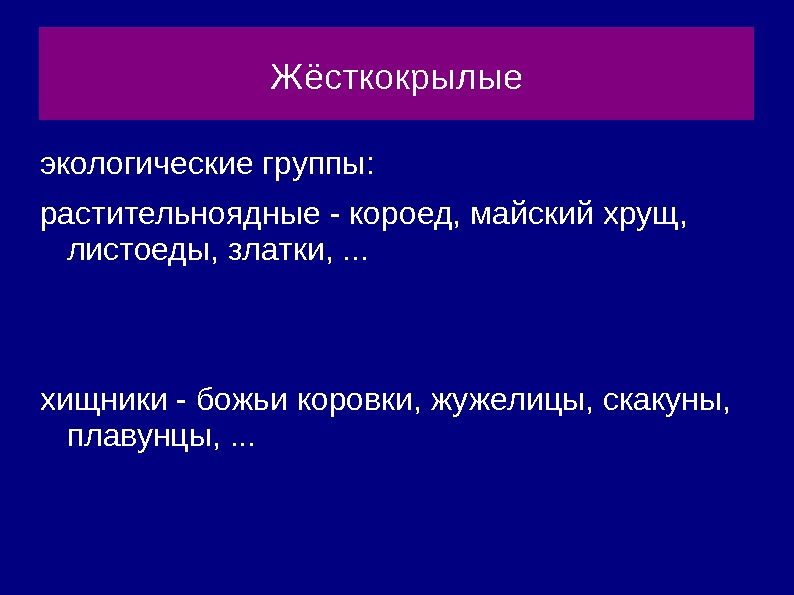 Жёсткокрылые

экологические группы:

растительноядные - короед, майский хрущ, листоеды, златки, ...

хищники - божьи коровки, жужелицы, скакуны, плавунцы, ...